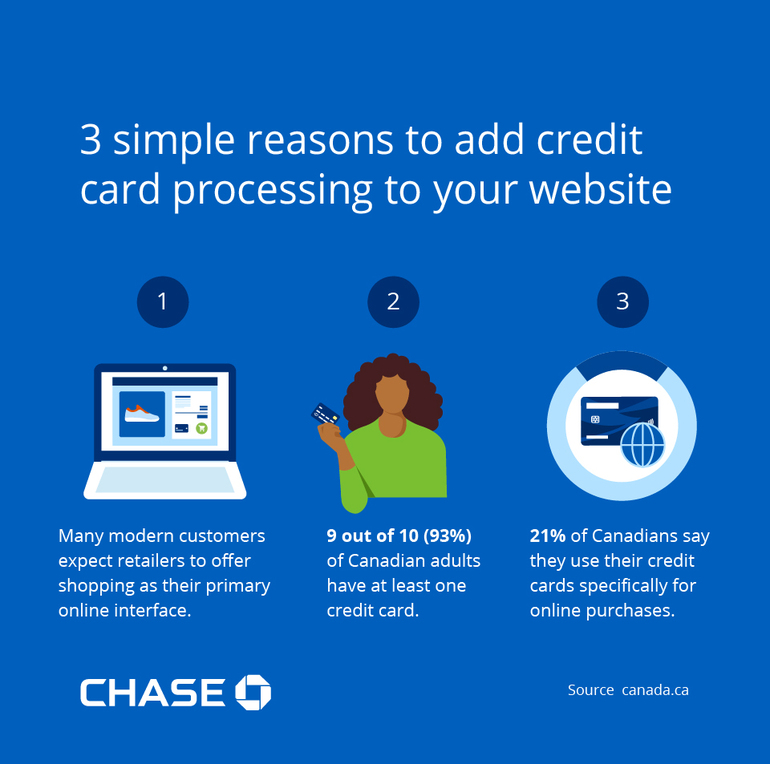 3 simple reasons to add credit card processing to your website

1

Many modern customers expect retailers to offer shopping as their primary online interface.

2

9 out of 10 (93%) of Canadian adults have at least one credit card.

3

21% of Canadians say they use their credit cards specifically for online purchases.

CHASE

Source canada.ca